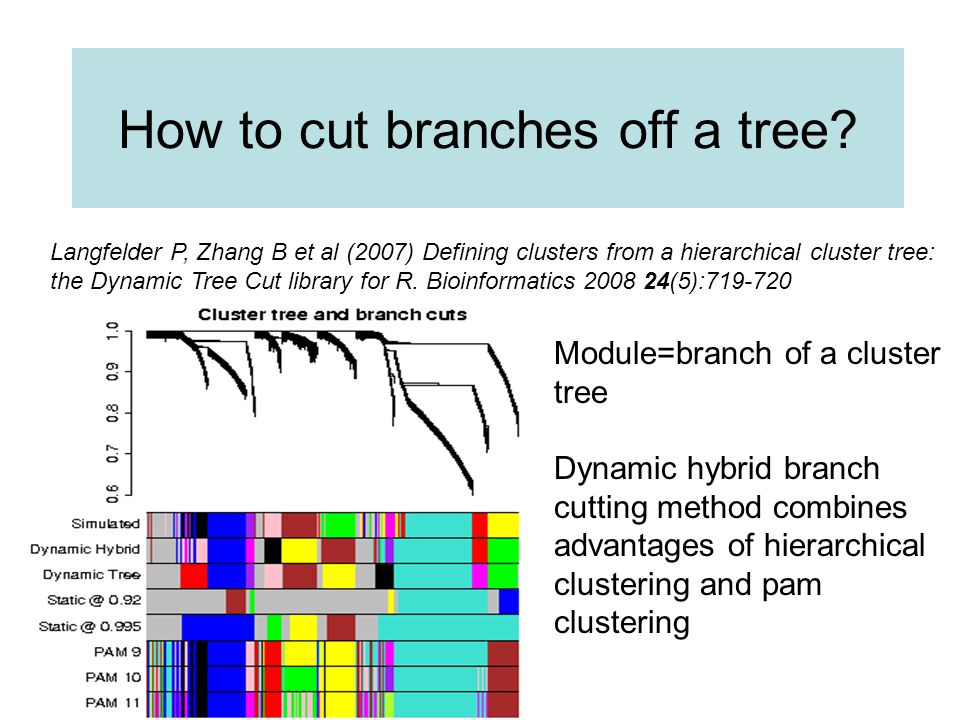 How to cut branches off a tree?

Langfelder P, Zhang B et al (2007) Defining clusters from a hierarchical cluster tree: the Dynamic Tree Cut library for R. Bioinformatics 2008 24(5):719-720

Cluster tree and branch cuts

1.0
0.9
0.8
0.7
0.6

Simulated
Dynamic Hybrid
Dynamic Tree
Static @ 0.92
Static @ 0.995
PAM 9
PAM 10
PAM 11

Module=branch of a cluster tree

Dynamic hybrid branch cutting method combines advantages of hierarchical clustering and pam clustering